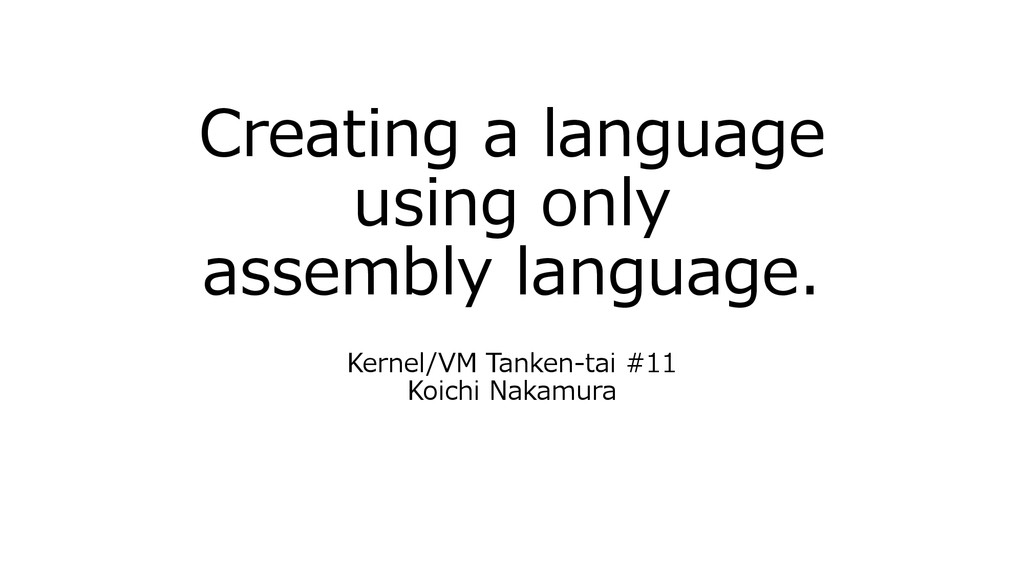 Creating a language
using only
assembly language.

Kernel/VM Tanken-tai #11
Koichi Nakamura